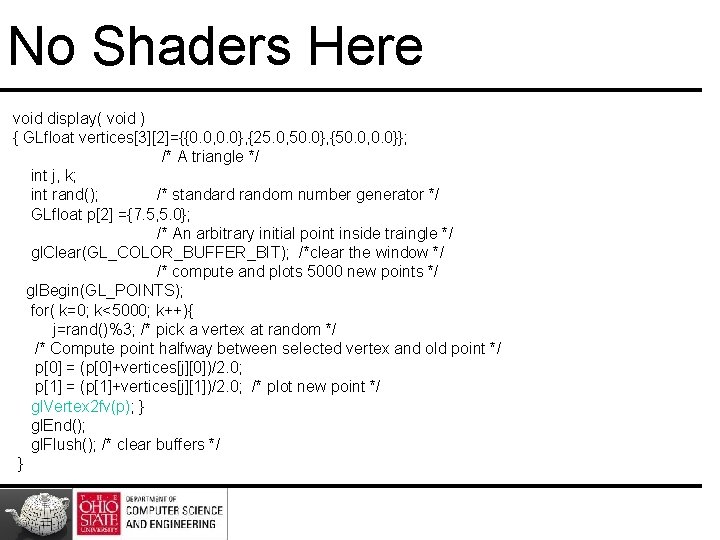 No Shaders Here

void display( void )
{ GLfloat vertices[3][2]={{0.0,0.0},{25.0,50.0},{50.0,0.0}};
/* A triangle */
int j, k;
int rand(); /* standard random number generator */
GLfloat p[2] ={7.5,5.0};
/* An arbitrary initial point inside traingle */
glClear(GL_COLOR_BUFFER_BIT); /*clear the window */
/* compute and plots 5000 new points */
glBegin(GL_POINTS);
for( k=0; k<5000; k++){
j=rand()%3; /* pick a vertex at random */
/* Compute point halfway between selected vertex and old point */
p[0] = (p[0]+vertices[j][0])/2.0;
p[1] = (p[1]+vertices[j][1])/2.0; /* plot new point */
glVertex2fv(p); }
glEnd();
glFlush(); /* clear buffers */
}

THE OHIO STATE UNIVERSITY
DEPARTMENT OF COMPUTER SCIENCE AND ENGINEERING